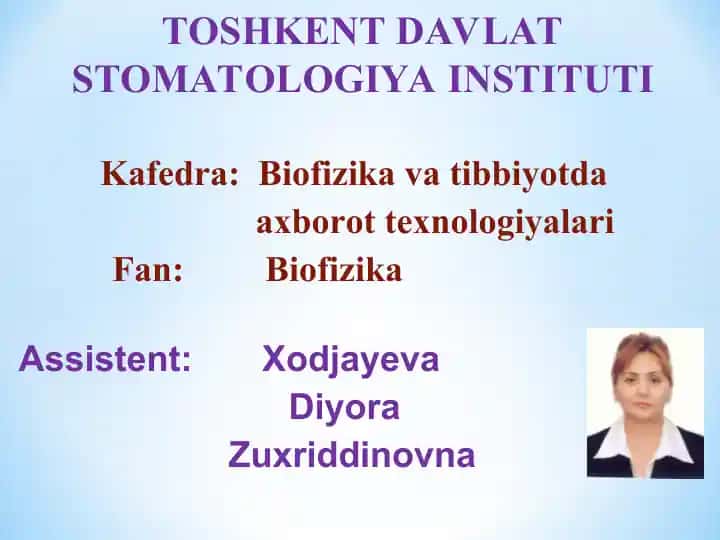 TOSHKENT DAVLAT STOMATOLOGIYA INSTITUTI

Kafedra: Biofizika va tibbiyotda axborot texnologiyalari
Fan: Biofizika

Assistent: Xodjayeva Diyora Zuxriddinovna